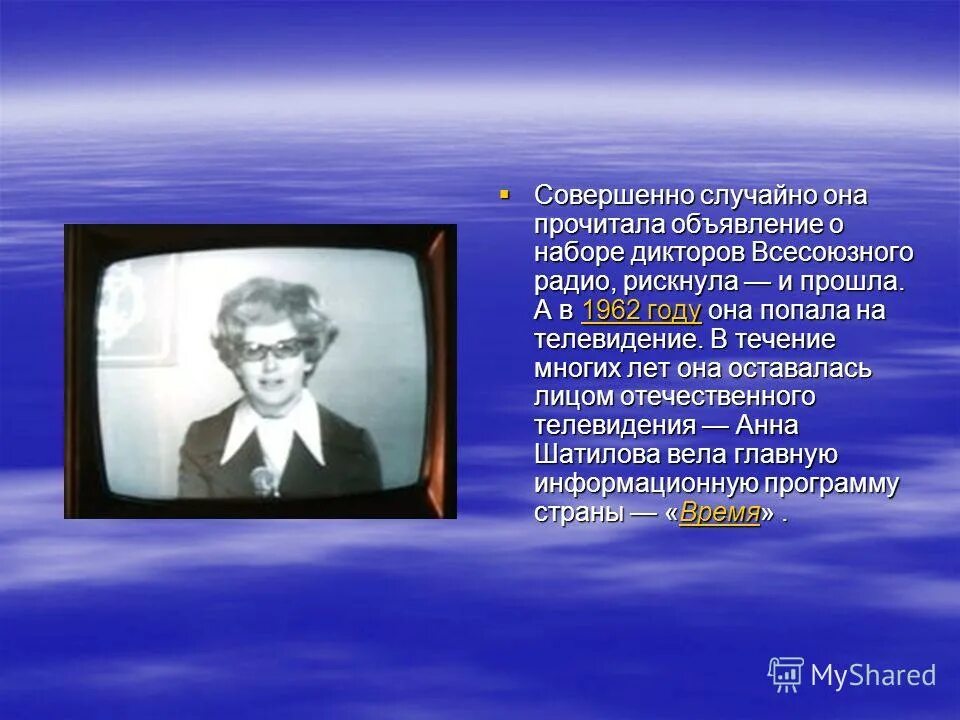 ▪ Совершенно случайно она прочитала объявление о наборе дикторов Всесоюзного радио, рискнула — и прошла. А в 1962 году она попала на телевидение. В течение многих лет она оставалась лицом отечественного телевидения — Анна Шатилова вела главную информационную программу страны — «Время» .

MyShared